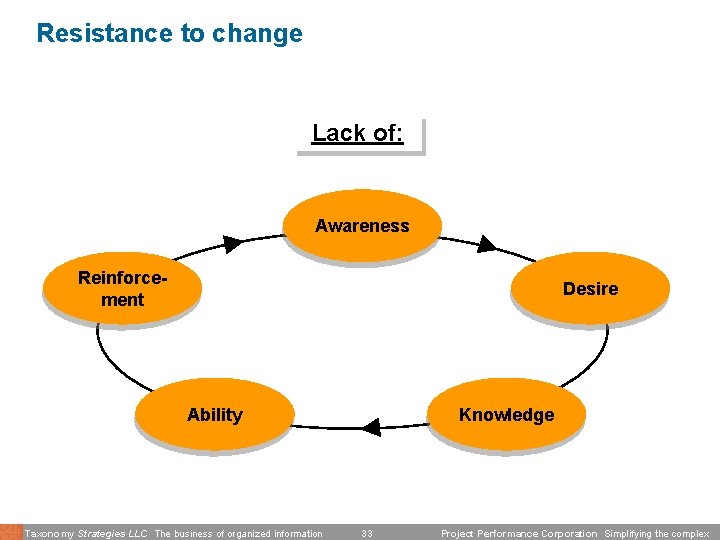 Resistance to change

Lack of:

Awareness

Desire

Knowledge

Ability

Reinforcement

Taxonomy Strategies LLC The business of organized information 33 Project Performance Corporation Simplifying the complex